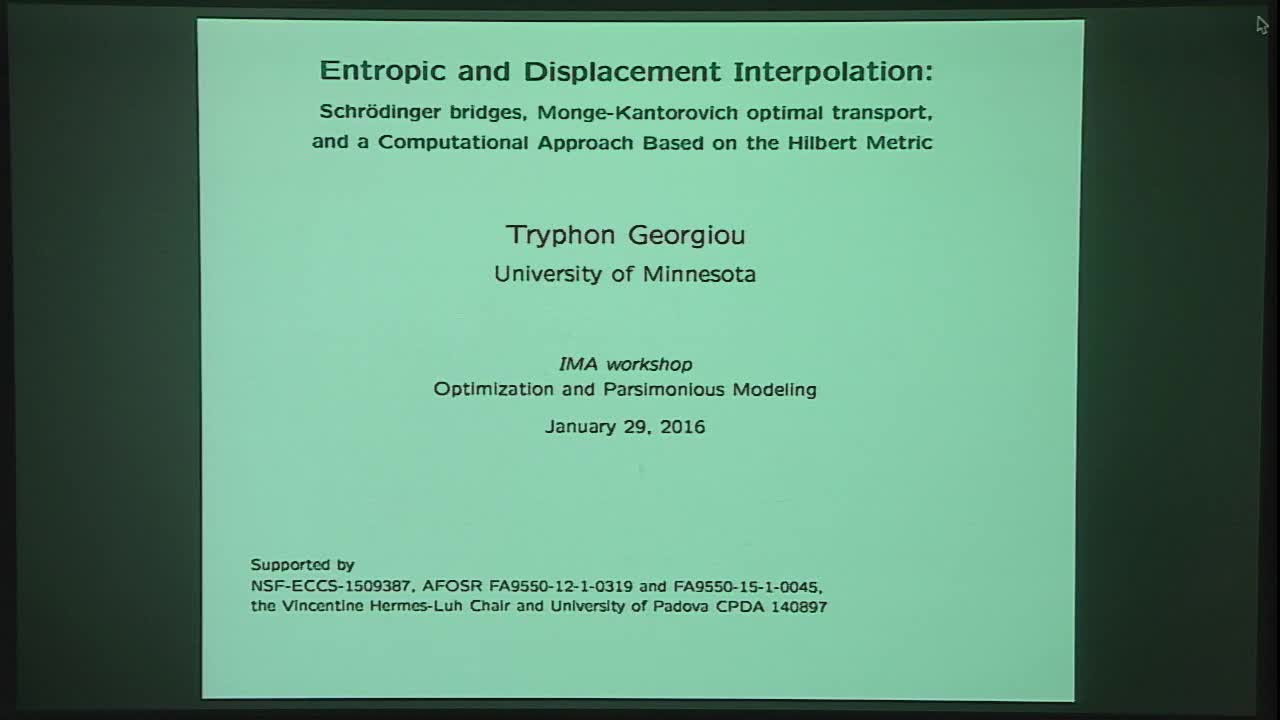 Entropic and Displacement Interpolation:
Schrödinger bridges, Monge-Kantorovich optimal transport, and a Computational Approach Based on the Hilbert Metric

Tryphon Georgiou
University of Minnesota

IMA workshop
Optimization and Parsimonious Modeling

January 29, 2016

Supported by
NSF-ECCS-1509387, AFOSR FA9550-12-1-0319 and FA9550-15-1-0045,
the Vincentine Hermes-Luh Chair and University of Padova CPDA 140897